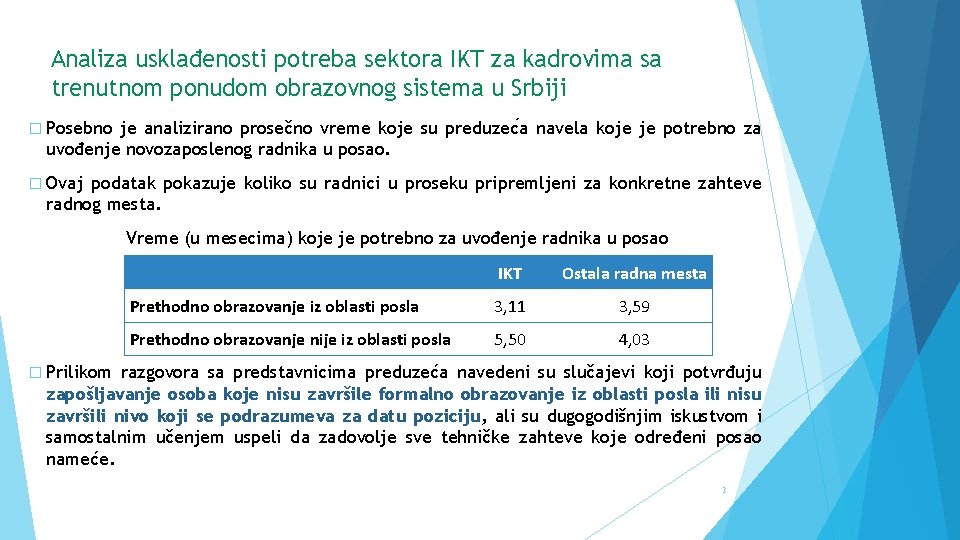 Analiza usklađenosti potreba sektora IKT za kadrovima sa trenutnom ponudom obrazovnog sistema u Srbiji

� Posebno je analizirano prosečno vreme koje su preduzeća navela koje je potrebno za uvođenje novozaposlenog radnika u posao.

� Ovaj podatak pokazuje koliko su radnici u proseku pripremljeni za konkretne zahteve radnog mesta.

Vreme (u mesecima) koje je potrebno za uvođenje radnika u posao

| | IKT | Ostala radna mesta |
|---|---|---|
| Prethodno obrazovanje iz oblasti posla | 3,11 | 3,59 |
| Prethodno obrazovanje nije iz oblasti posla | 5,50 | 4,03 |

� Prilikom razgovora sa predstavnicima preduzeća navedeni su slučajevi koji potvrđuju zapošljavanje osoba koje nisu završile formalno obrazovanje iz oblasti posla ili nisu završili nivo koji se podrazumeva za datu poziciju, ali su dugogodišnjim iskustvom i samostalnim učenjem uspeli da zadovolje sve tehničke zahteve koje određeni posao nameće.

3